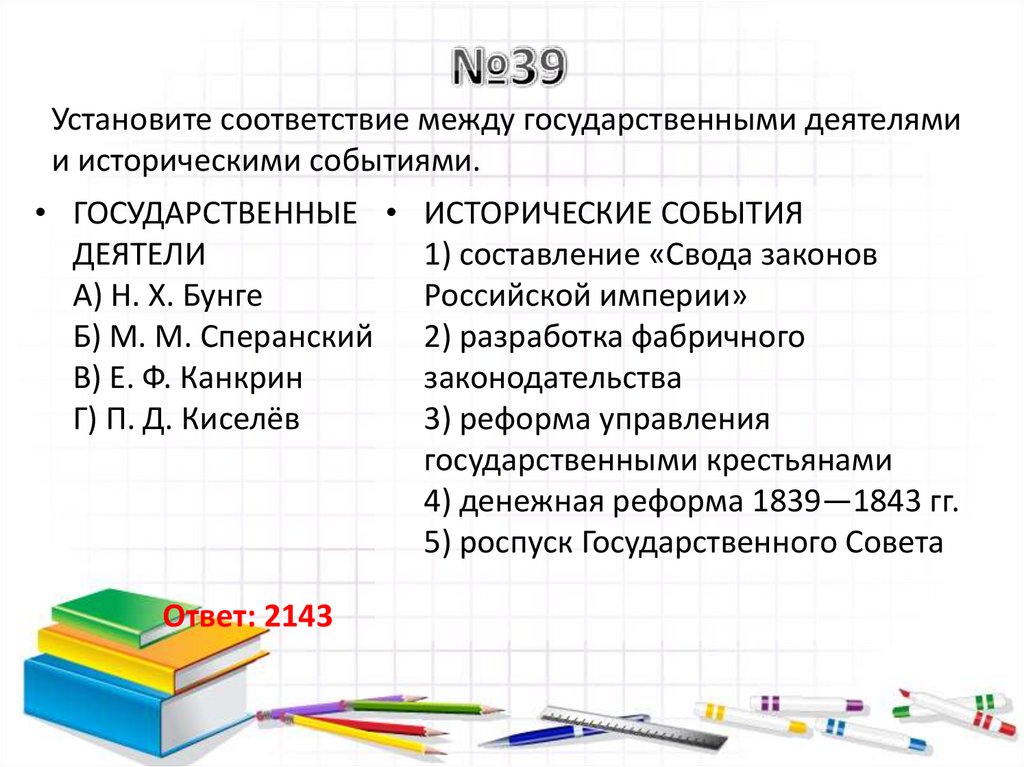 №39

Установите соответствие между государственными деятелями и историческими событиями.

• ГОСУДАРСТВЕННЫЕ ДЕЯТЕЛИ
А) Н. Х. Бунге
Б) М. М. Сперанский
В) Е. Ф. Канкрин
Г) П. Д. Киселёв

• ИСТОРИЧЕСКИЕ СОБЫТИЯ
1) составление «Свода законов Российской империи»
2) разработка фабричного законодательства
3) реформа управления государственными крестьянами
4) денежная реформа 1839—1843 гг.
5) роспуск Государственного Совета

Ответ: 2143